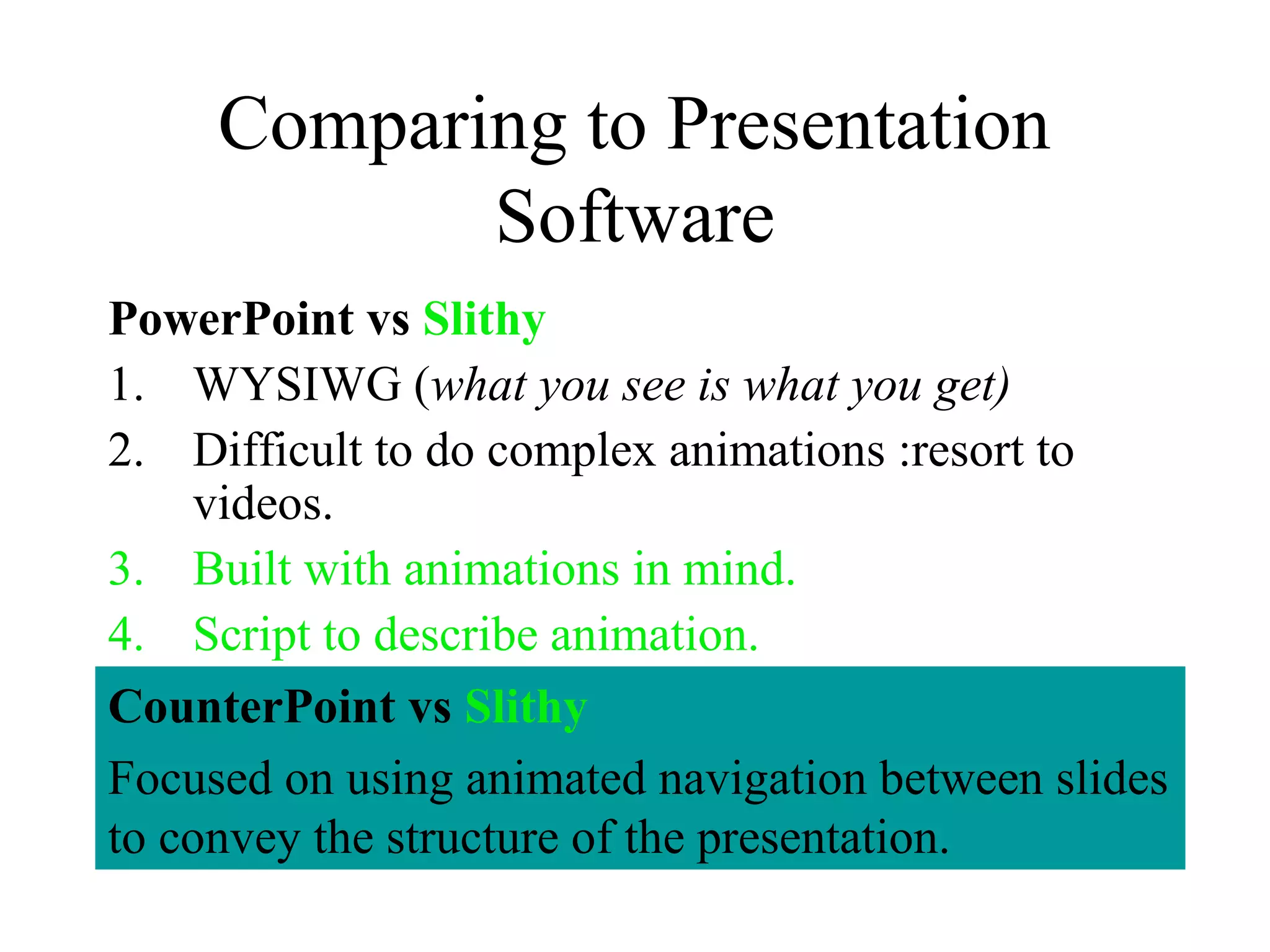 Comparing to Presentation Software

PowerPoint vs Slithy

1. WYSIWG (what you see is what you get)
2. Difficult to do complex animations :resort to videos.
3. Built with animations in mind.
4. Script to describe animation.

CounterPoint vs Slithy

Focused on using animated navigation between slides to convey the structure of the presentation.